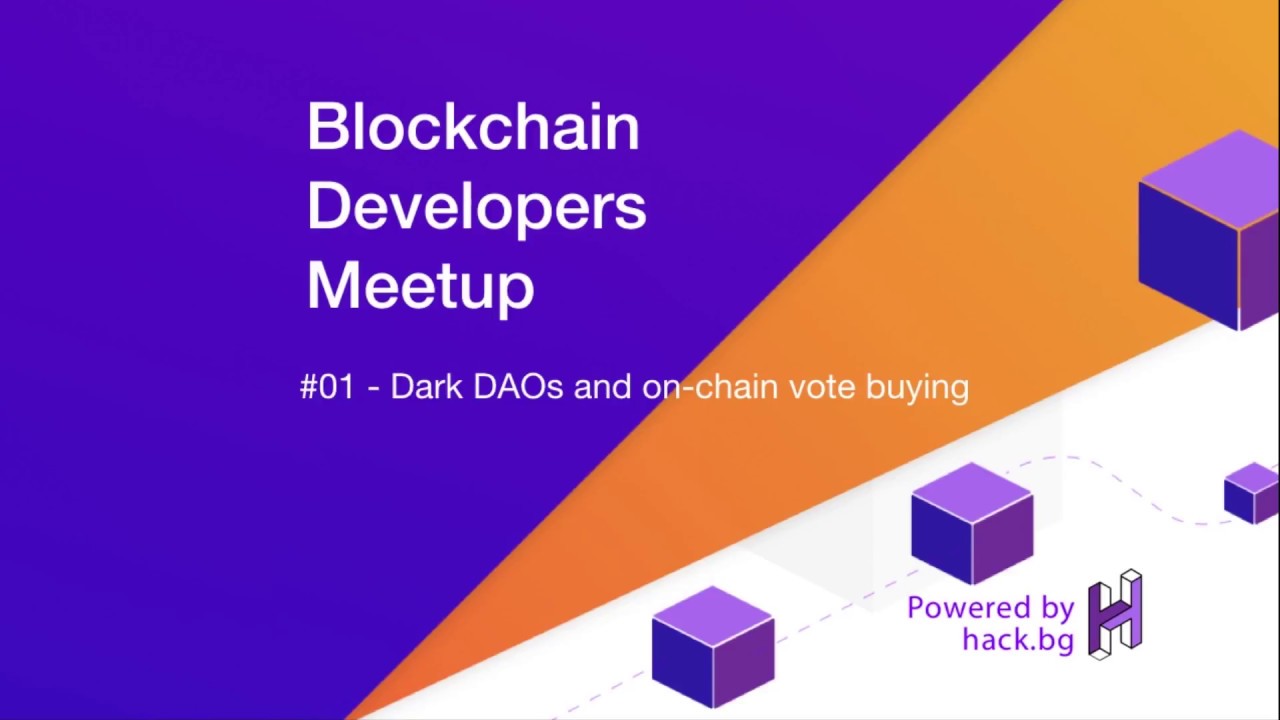 Blockchain Developers Meetup

#01 - Dark DAOs and on-chain vote buying

Powered by hack.bg